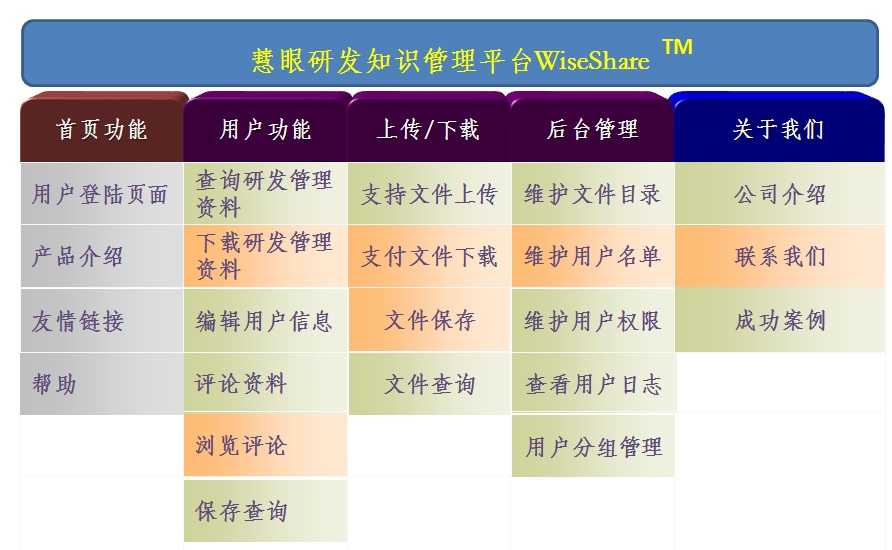 慧眼研发知识管理平台WiseShare ™

| 首页功能 | 用户功能 | 上传/下载 | 后台管理 | 关于我们 |
|---|---|---|---|---|
| 用户登陆页面 | 查询研发管理资料 | 支持文件上传 | 维护文件目录 | 公司介绍 |
| 产品介绍 | 下载研发管理资料 | 支付文件下载 | 维护用户名单 | 联系我们 |
| 友情链接 | 编辑用户信息 | 文件保存 | 维护用户权限 | 成功案例 |
| 帮助 | 评论资料 | 文件查询 | 查看用户日志 | |
| | 浏览评论 | | 用户分组管理 | |
| | 保存查询 | | | |